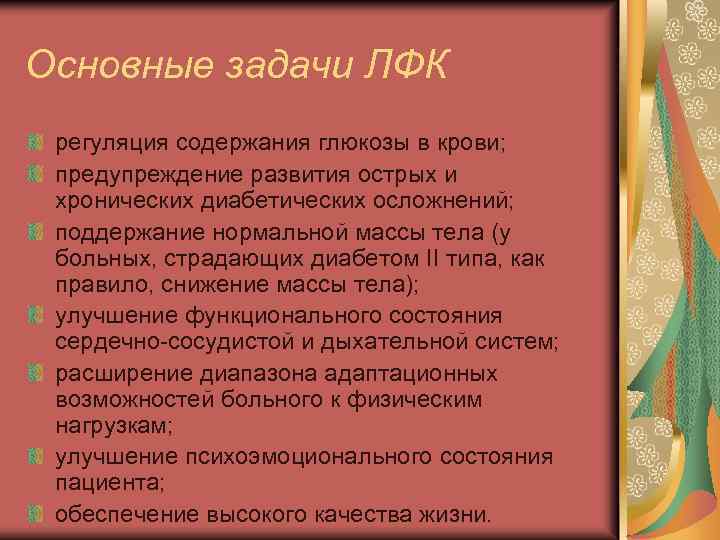 Основные задачи ЛФК

регуляция содержания глюкозы в крови;

предупреждение развития острых и хронических диабетических осложнений;

поддержание нормальной массы тела (у больных, страдающих диабетом II типа, как правило, снижение массы тела);

улучшение функционального состояния сердечно-сосудистой и дыхательной систем;

расширение диапазона адаптационных возможностей больного к физическим нагрузкам;

улучшение психоэмоционального состояния пациента;

обеспечение высокого качества жизни.